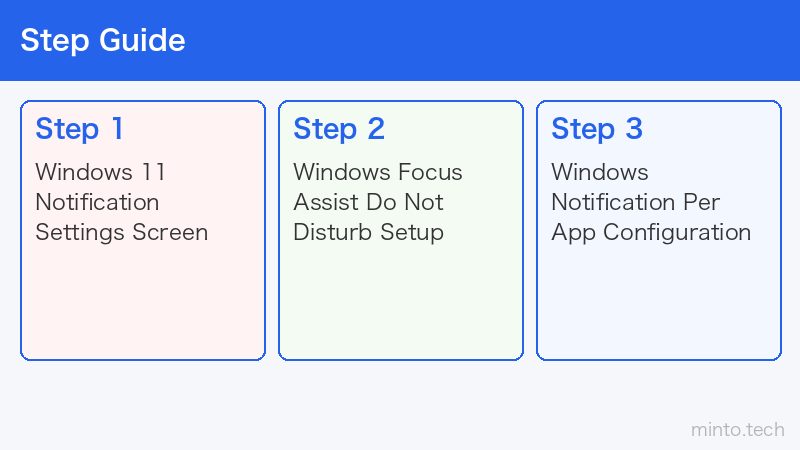 Step Guide

Step 1
Windows 11 Notification Settings Screen

Step 2
Windows Focus Assist Do Not Disturb Setup

Step 3
Windows Notification Per App Configuration

minto.tech